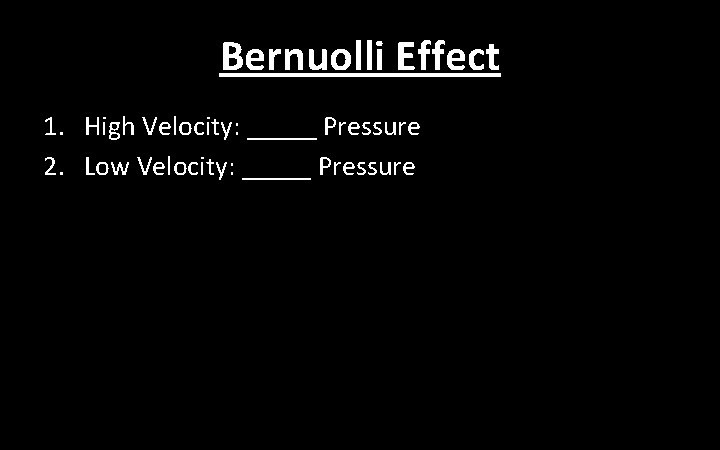 Bernuolli Effect

1. High Velocity: _____ Pressure
2. Low Velocity: _____ Pressure